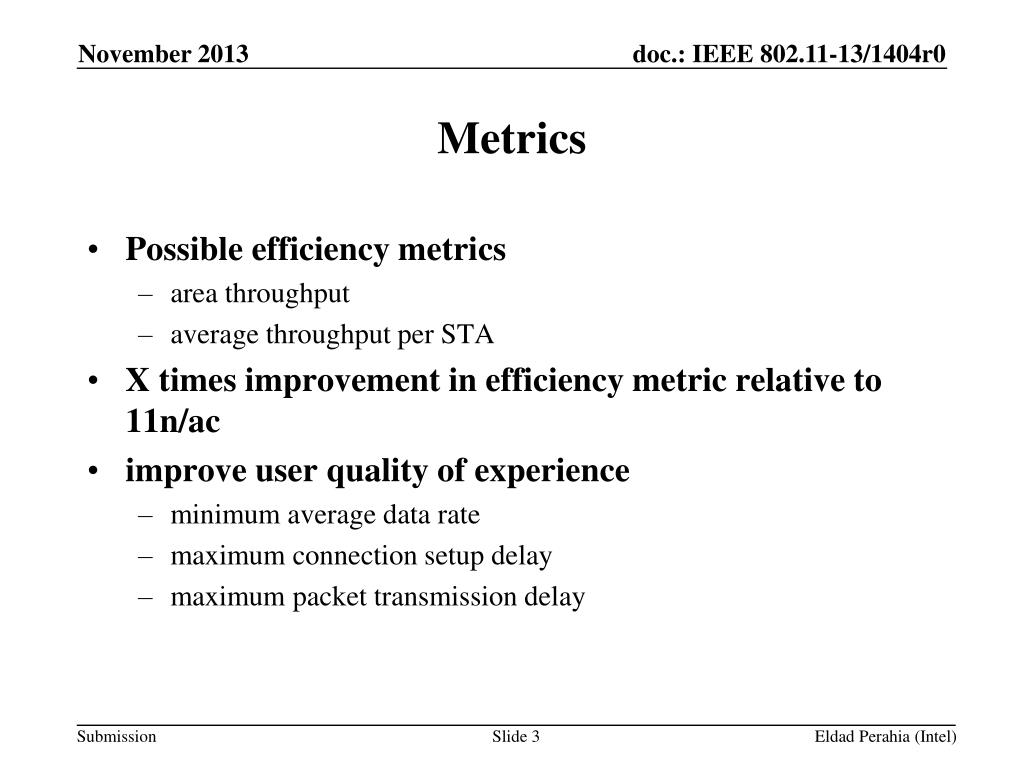 November 2013

doc.: IEEE 802.11-13/1404r0

Metrics

• Possible efficiency metrics
– area throughput
– average throughput per STA
• X times improvement in efficiency metric relative to 11n/ac
• improve user quality of experience
– minimum average data rate
– maximum connection setup delay
– maximum packet transmission delay

Submission

Slide 3

Eldad Perahia (Intel)